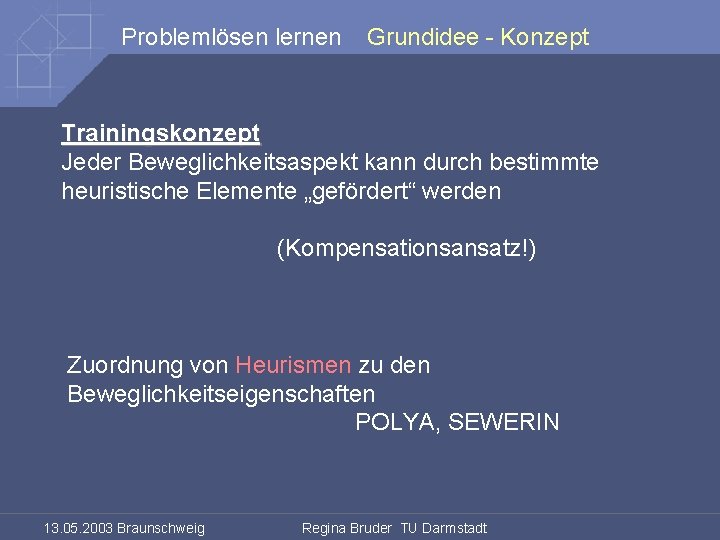 Problemlösen lernen Grundidee - Konzept

Trainingskonzept
Jeder Beweglichkeitsaspekt kann durch bestimmte heuristische Elemente „gefördert“ werden

(Kompensationsansatz!)

Zuordnung von Heurismen zu den Beweglichkeitseigenschaften
POLYA, SEWERIN

13.05.2003 Braunschweig Regina Bruder TU Darmstadt